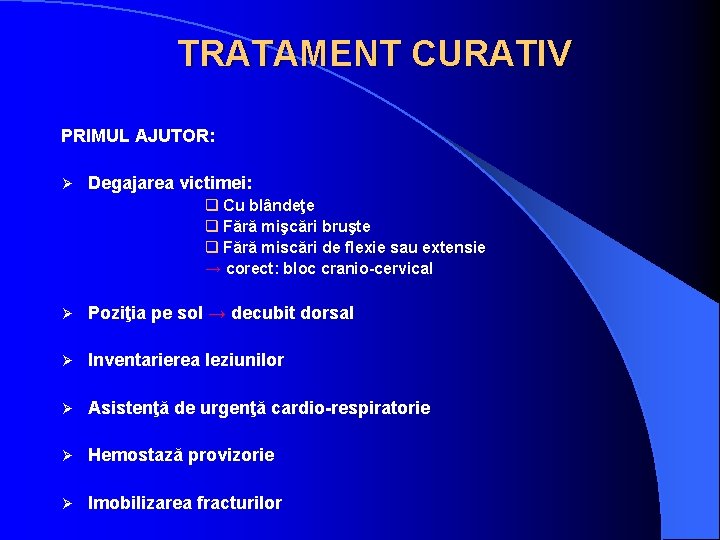 TRATAMENT CURATIV

PRIMUL AJUTOR:

➢ Degajarea victimei:
❑ Cu blândeţe
❑ Fără mişcări bruşte
❑ Fără miscări de flexie sau extensie
→ corect: bloc cranio-cervical

➢ Poziţia pe sol → decubit dorsal

➢ Inventarierea leziunilor

➢ Asistenţă de urgenţă cardio-respiratorie

➢ Hemostază provizorie

➢ Imobilizarea fracturilor